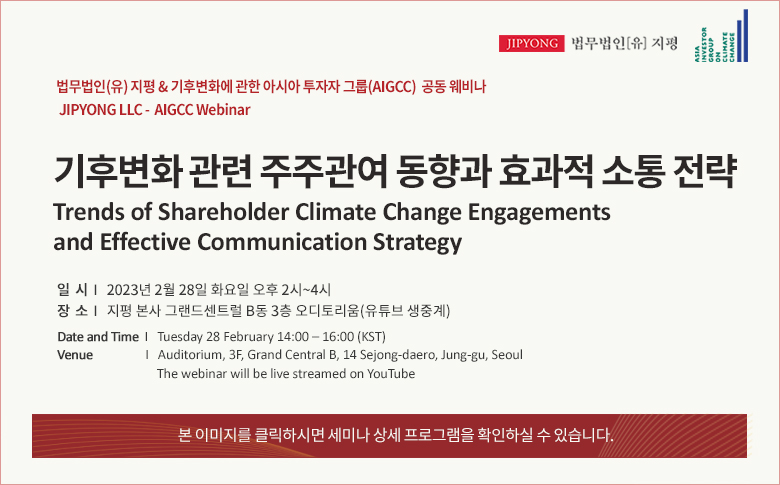 JIPYONG 법무법인[유] 지평

ASIA INVESTOR GROUP ON CLIMATE CHANGE

법무법인(유) 지평 & 기후변화에 관한 아시아 투자자 그룹(AIGCC) 공동 웨비나
JIPYONG LLC - AIGCC Webinar

기후변화 관련 주주관여 동향과 효과적 소통 전략
Trends of Shareholder Climate Change Engagements and Effective Communication Strategy

일 시 I 2023년 2월 28일 화요일 오후 2시~4시
장 소 I 지평 본사 그랜드센트럴 B동 3층 오디토리움(유튜브 생중계)

Date and Time I Tuesday 28 February 14:00 – 16:00 (KST)
Venue I Auditorium, 3F, Grand Central B, 14 Sejong-daero, Jung-gu, Seoul
The webinar will be live streamed on YouTube

본 이미지를 클릭하시면 세미나 상세 프로그램을 확인하실 수 있습니다.